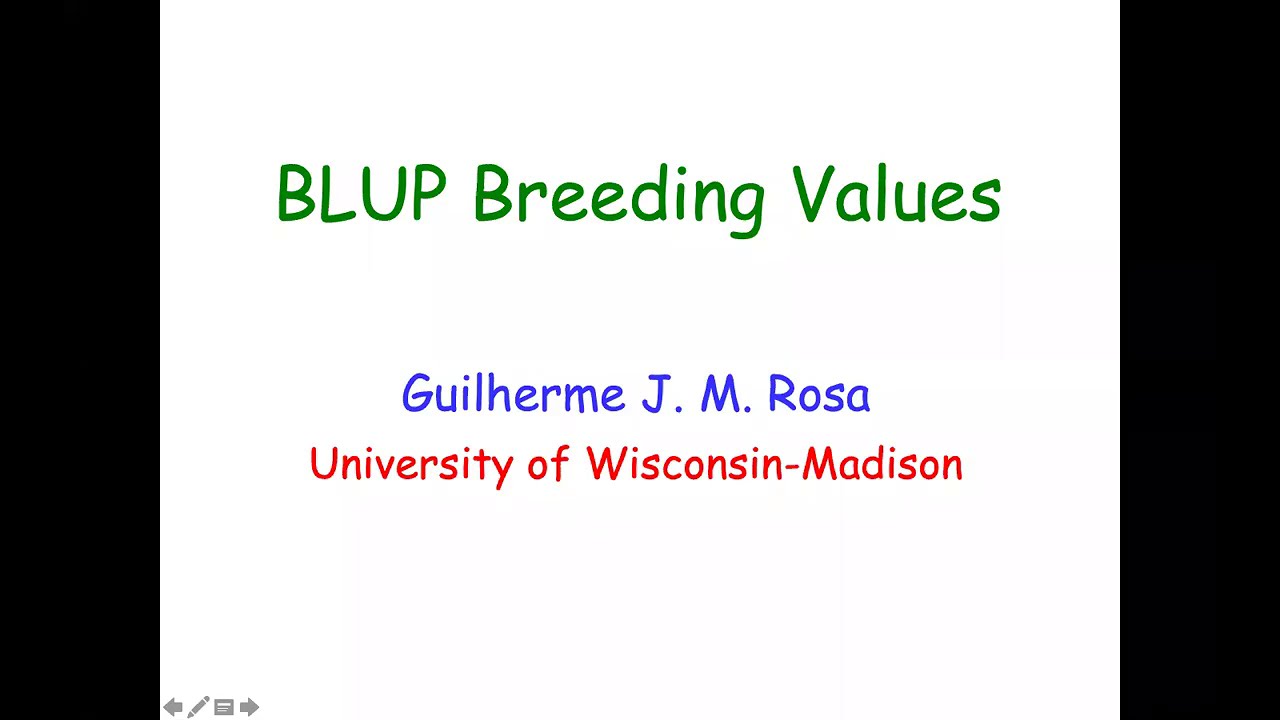 BLUP Breeding Values

Guilherme J. M. Rosa
University of Wisconsin-Madison